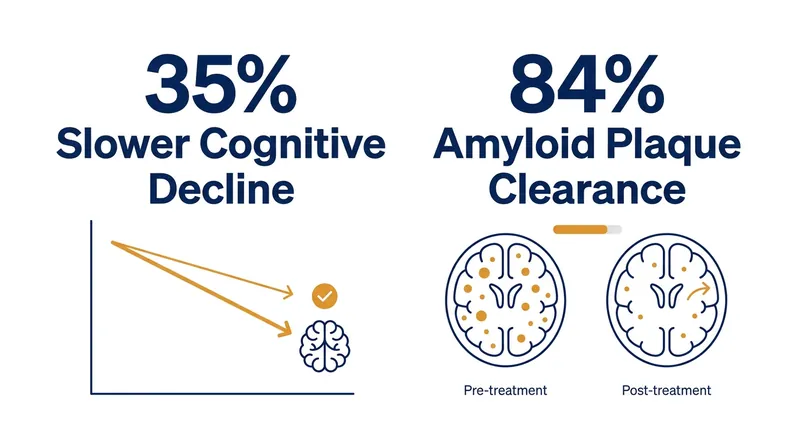 35%
Slower Cognitive Decline

84%
Amyloid Plaque Clearance

Pre-treatment

Post-treatment